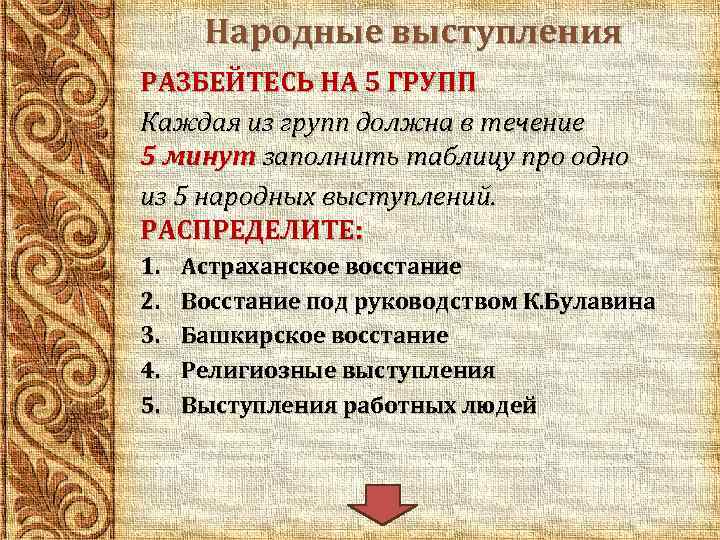 Народные выступления

РАЗБЕЙТЕСЬ НА 5 ГРУПП

Каждая из групп должна в течение 5 минут заполнить таблицу про одно из 5 народных выступлений.

РАСПРЕДЕЛИТЕ:

1. Астраханское восстание
2. Восстание под руководством К.Булавина
3. Башкирское восстание
4. Религиозные выступления
5. Выступления работных людей